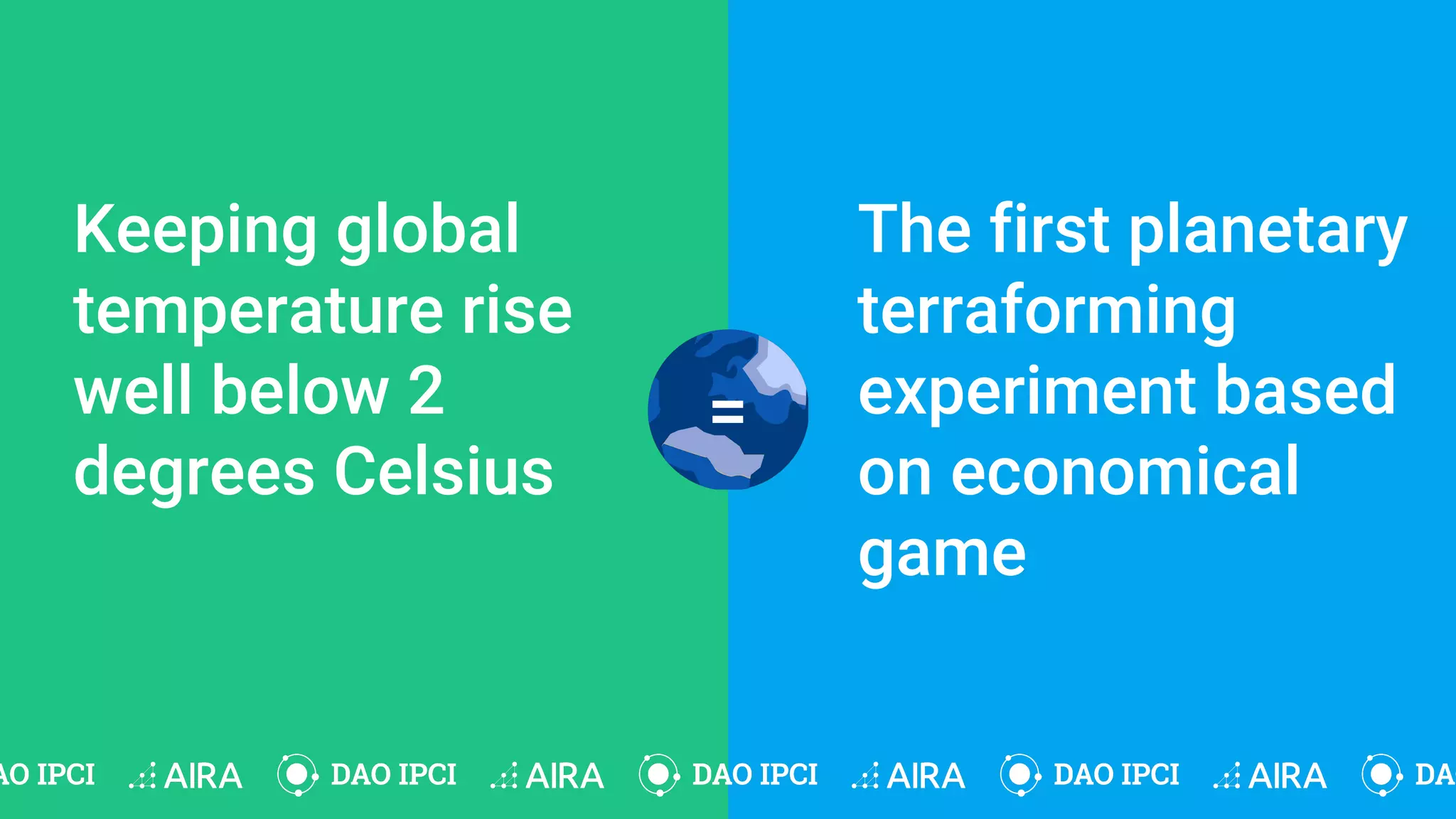 Keeping global temperature rise well below 2 degrees Celsius

=

The first planetary terraforming experiment based on economical game

AO IPCI AIRA DAO IPCI AIRA DAO IPCI AIRA DAO IPCI AIRA DA